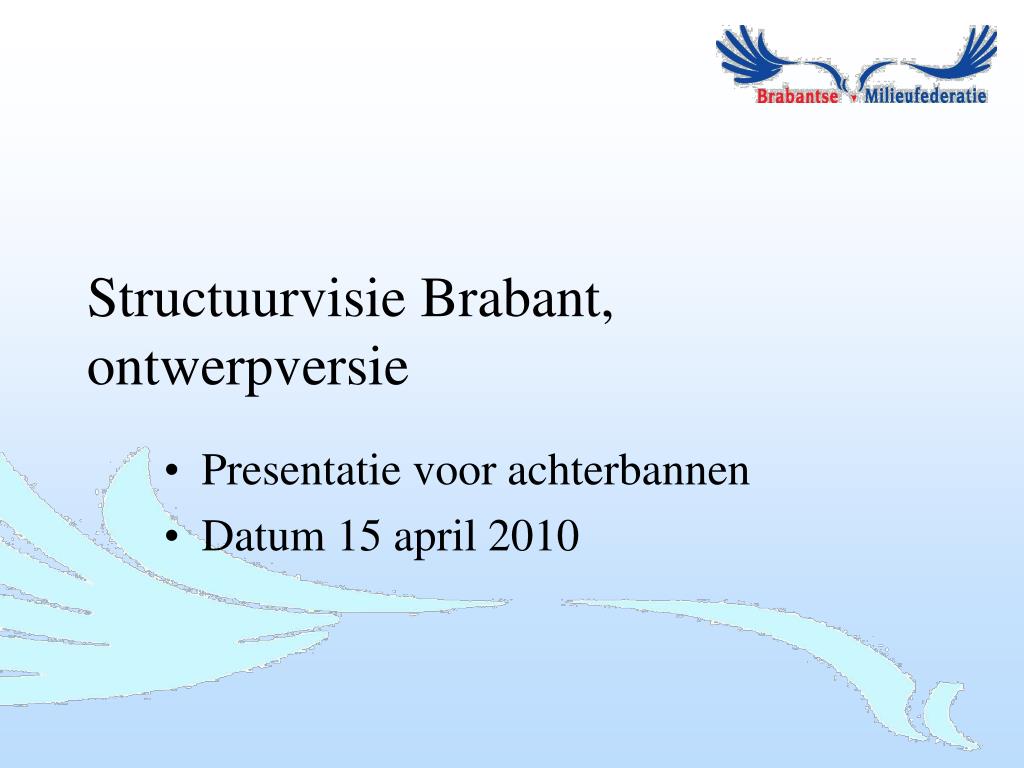 Brabantse Milieufederatie

Structuurvisie Brabant, ontwerpversie

• Presentatie voor achterbannen
• Datum 15 april 2010